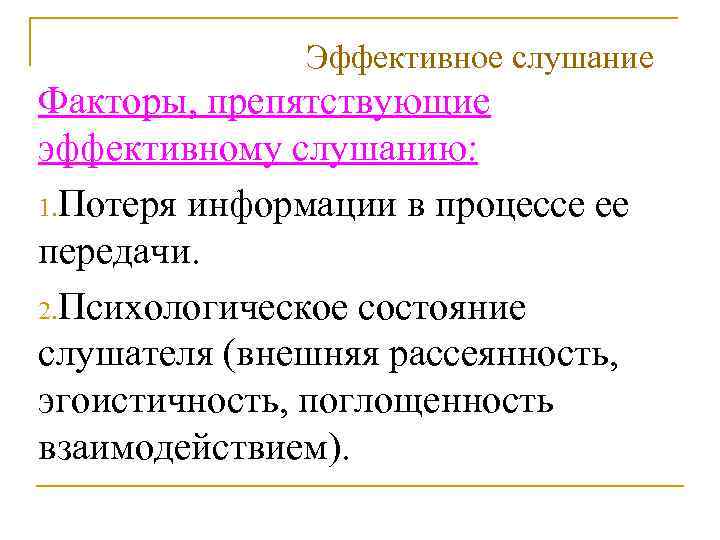 Эффективное слушание

Факторы, препятствующие эффективному слушанию:

1.Потеря информации в процессе ее передачи.

2.Психологическое состояние слушателя (внешняя рассеянность, эгоистичность, поглощенность взаимодействием).